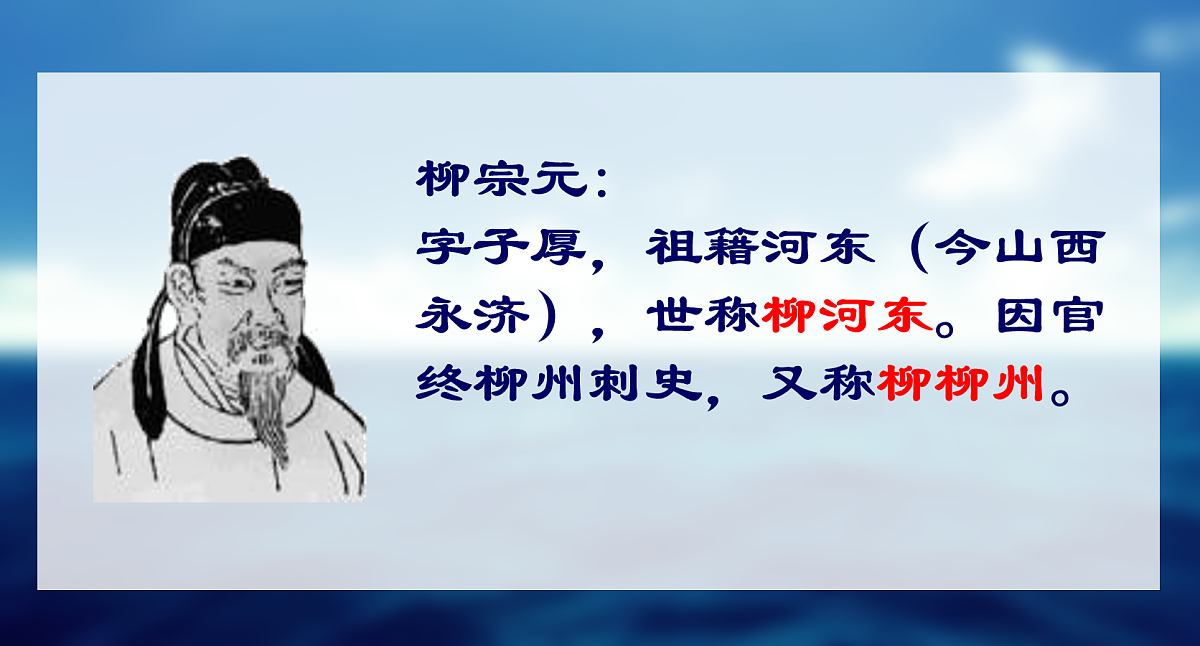 柳宗元：
字子厚，祖籍河东（今山西永济），世称柳河东。因官终柳州刺史，又称柳柳州。